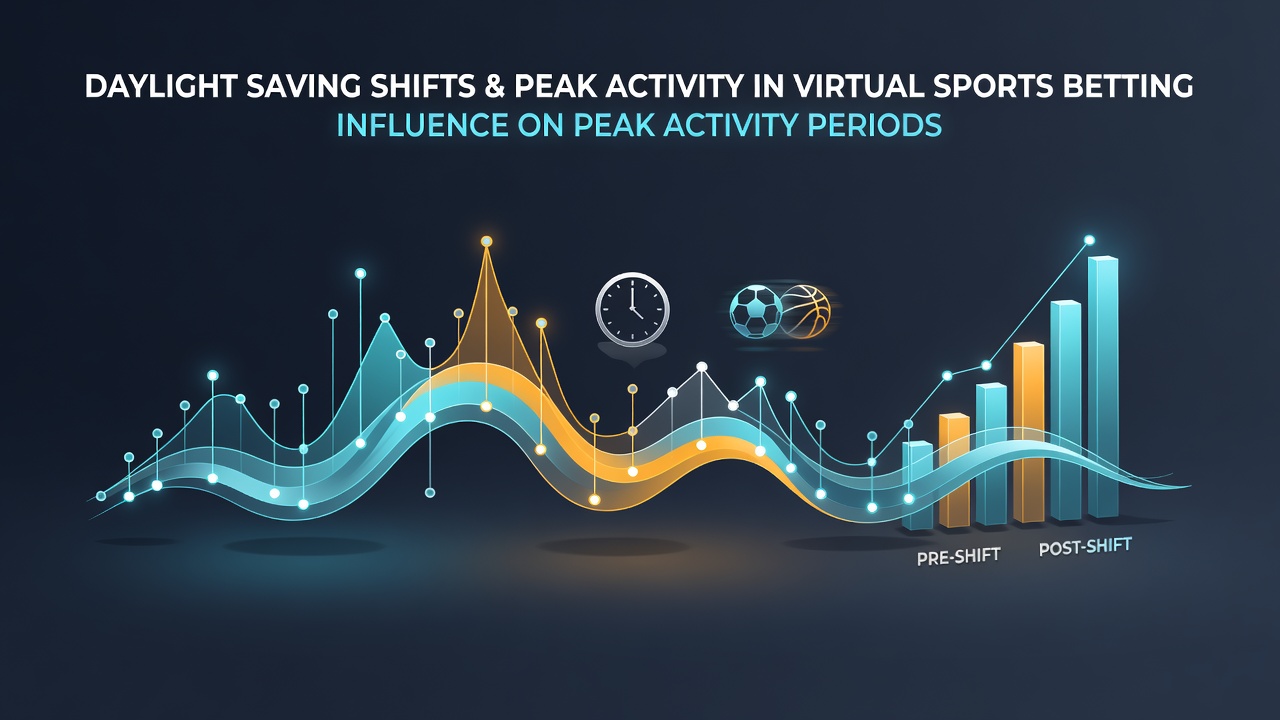 DAYLIGHT SAVING SHIFTS & PEAK ACTIVITY IN VIRTUAL SPORTS BETTING
INFLUENCE ON PEAK ACTIVITY PERIODS

PRE-SHIFT
POST-SHIFT